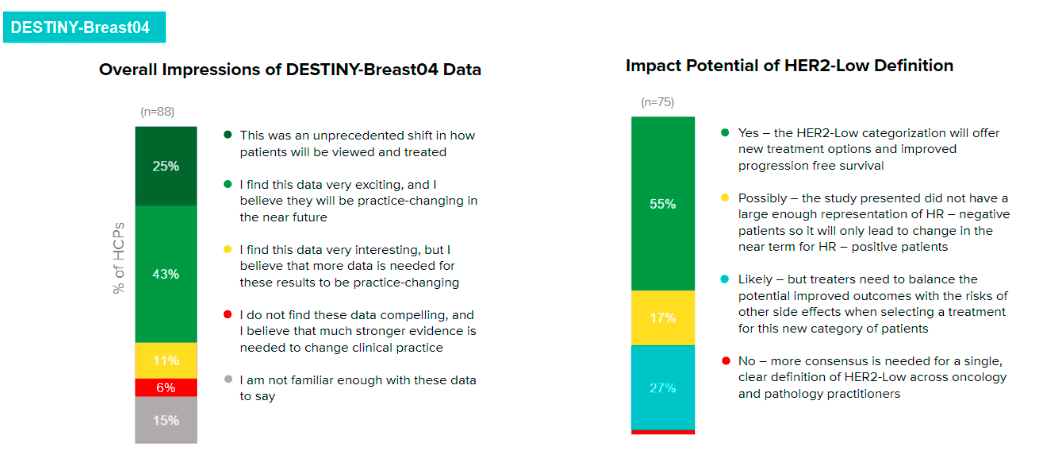 DESTINY-Breast04

Overall Impressions of DESTINY-Breast04 Data

(n=88)

% of HCPs

25%

43%

11%

6%

15%

This was an unprecedented shift in how patients will be viewed and treated

I find this data very exciting, and I believe they will be practice-changing in the near future

I find this data very interesting, but I believe that more data is needed for these results to be practice-changing

I do not find these data compelling, and I believe that much stronger evidence is needed to change clinical practice

I am not familiar enough with these data to say

Impact Potential of HER2-Low Definition

(n=75)

55%

17%

27%

Yes – the HER2-Low categorization will offer new treatment options and improved progression free survival

Possibly – the study presented did not have a large enough representation of HR – negative patients so it will only lead to change in the near term for HR – positive patients

Likely – but treaters need to balance the potential improved outcomes with the risks of other side effects when selecting a treatment for this new category of patients

No – more consensus is needed for a single, clear definition of HER2-Low across oncology and pathology practitioners